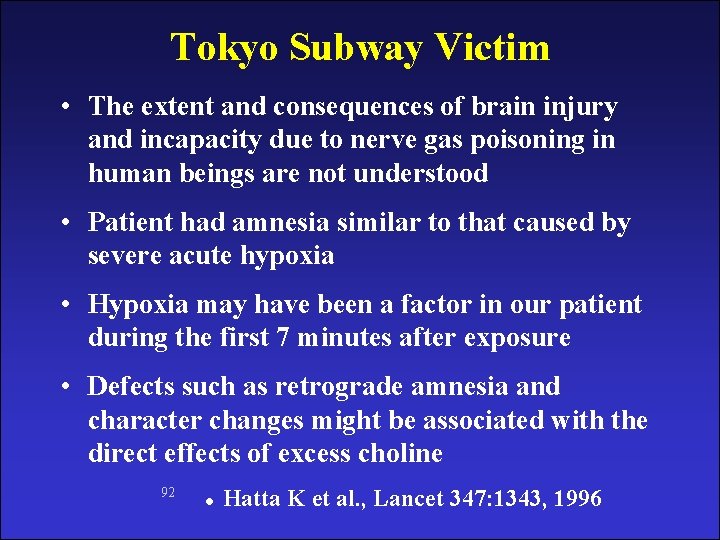 Tokyo Subway Victim

• The extent and consequences of brain injury and incapacity due to nerve gas poisoning in human beings are not understood

• Patient had amnesia similar to that caused by severe acute hypoxia

• Hypoxia may have been a factor in our patient during the first 7 minutes after exposure

• Defects such as retrograde amnesia and character changes might be associated with the direct effects of excess choline

92

• Hatta K et al., Lancet 347:1343, 1996